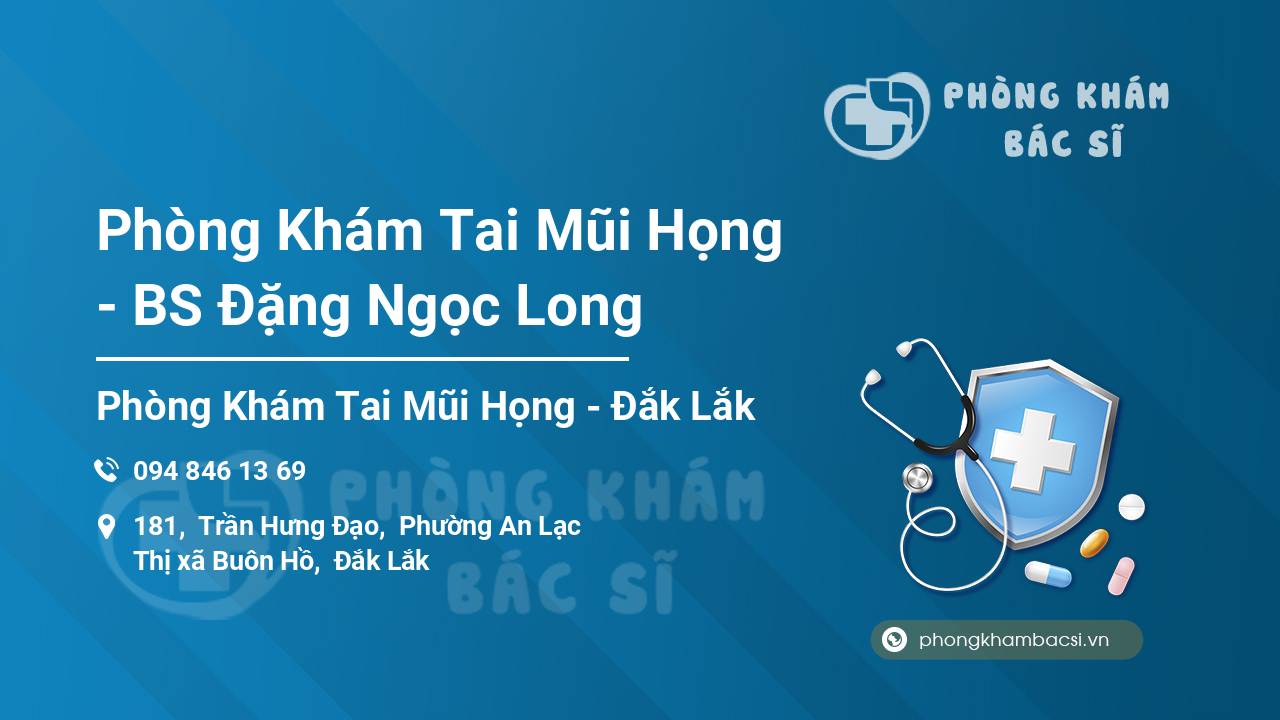 PHÒNG KHÁM BÁC SĨ

Phòng Khám Tai Mũi Họng - BS Đặng Ngọc Long

Phòng Khám Tai Mũi Họng - Đắk Lắk

094 846 13 69

181, Trần Hưng Đạo, Phường An Lạc
Thị xã Buôn Hồ, Đắk Lắk

PHÒNG KHÁM BÁC SĨ

phongkhambacsi.vn